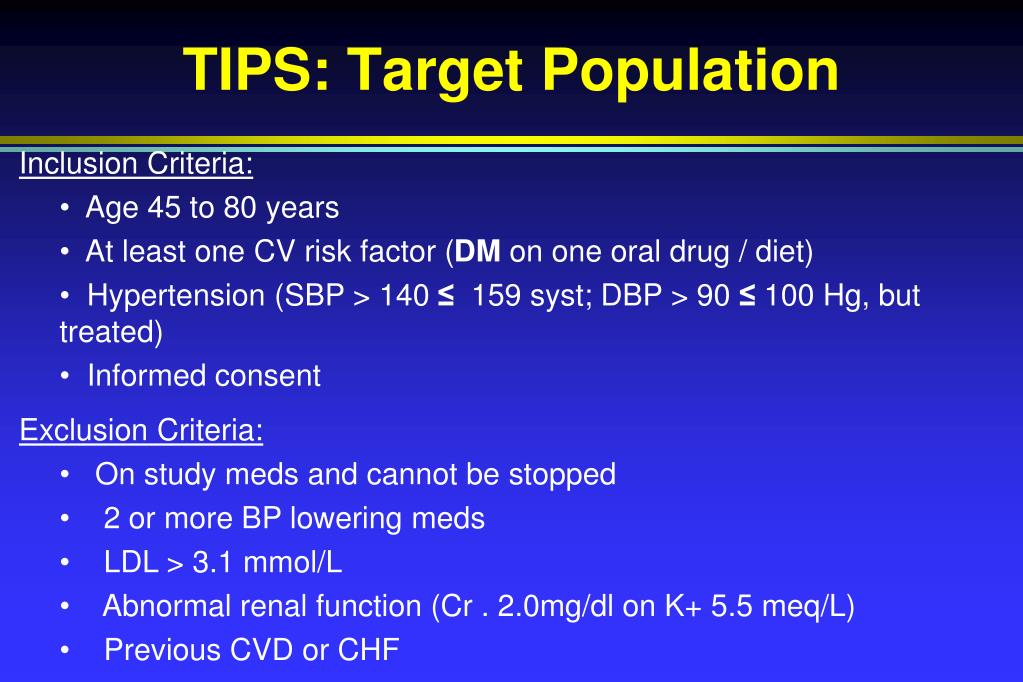 TIPS: Target Population

Inclusion Criteria:

• Age 45 to 80 years
• At least one CV risk factor (DM on one oral drug / diet)
• Hypertension (SBP > 140 ≤ 159 syst; DBP > 90 ≤ 100 Hg, but treated)
• Informed consent

Exclusion Criteria:

• On study meds and cannot be stopped
• 2 or more BP lowering meds
• LDL > 3.1 mmol/L
• Abnormal renal function (Cr . 2.0mg/dl on K+ 5.5 meq/L)
• Previous CVD or CHF